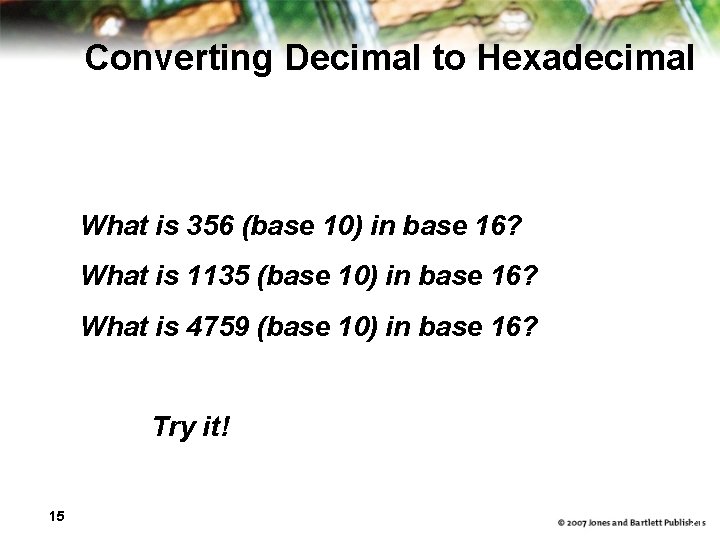 Converting Decimal to Hexadecimal

What is 356 (base 10) in base 16?

What is 1135 (base 10) in base 16?

What is 4759 (base 10) in base 16?

Try it!

15

© 2007 Jones and Bartlett Publishers